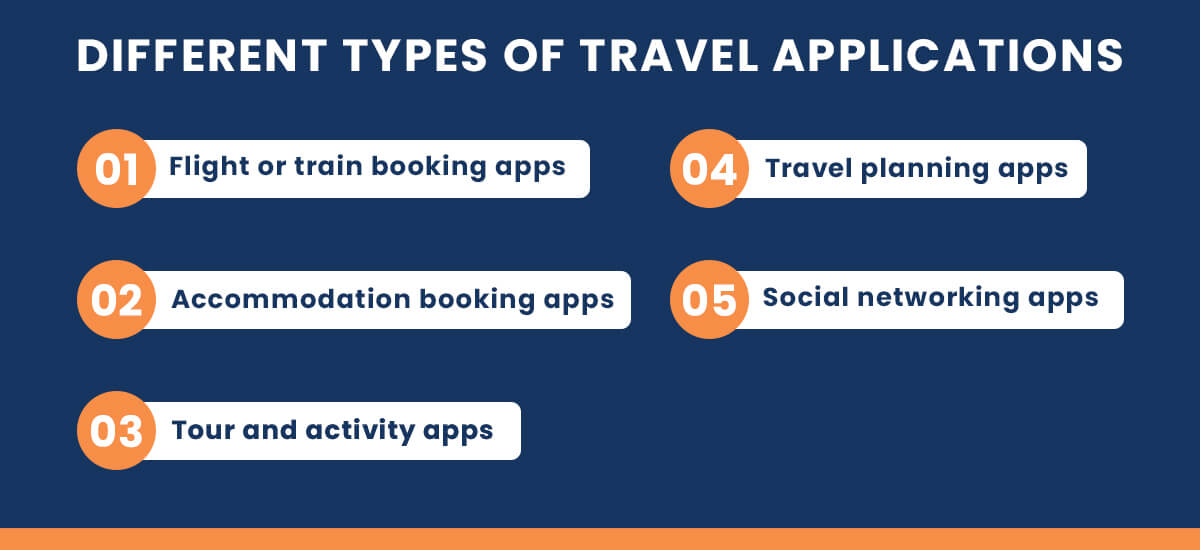 DIFFERENT TYPES OF TRAVEL APPLICATIONS

01 Flight or train booking apps

02 Accommodation booking apps

03 Tour and activity apps

04 Travel planning apps

05 Social networking apps